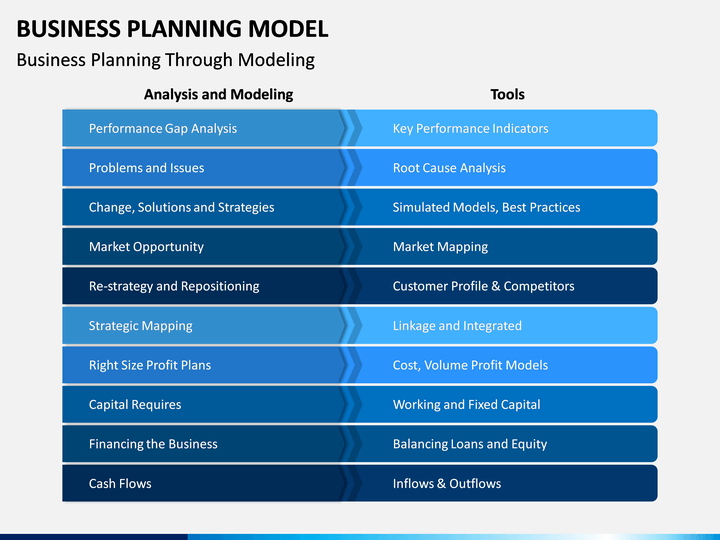 BUSINESS PLANNING MODEL

Business Planning Through Modeling

| Analysis and Modeling | Tools |
|---|---|
| Performance Gap Analysis | Key Performance Indicators |
| Problems and Issues | Root Cause Analysis |
| Change, Solutions and Strategies | Simulated Models, Best Practices |
| Market Opportunity | Market Mapping |
| Re-strategy and Repositioning | Customer Profile & Competitors |
| Strategic Mapping | Linkage and Integrated |
| Right Size Profit Plans | Cost, Volume Profit Models |
| Capital Requires | Working and Fixed Capital |
| Financing the Business | Balancing Loans and Equity |
| Cash Flows | Inflows & Outflows |